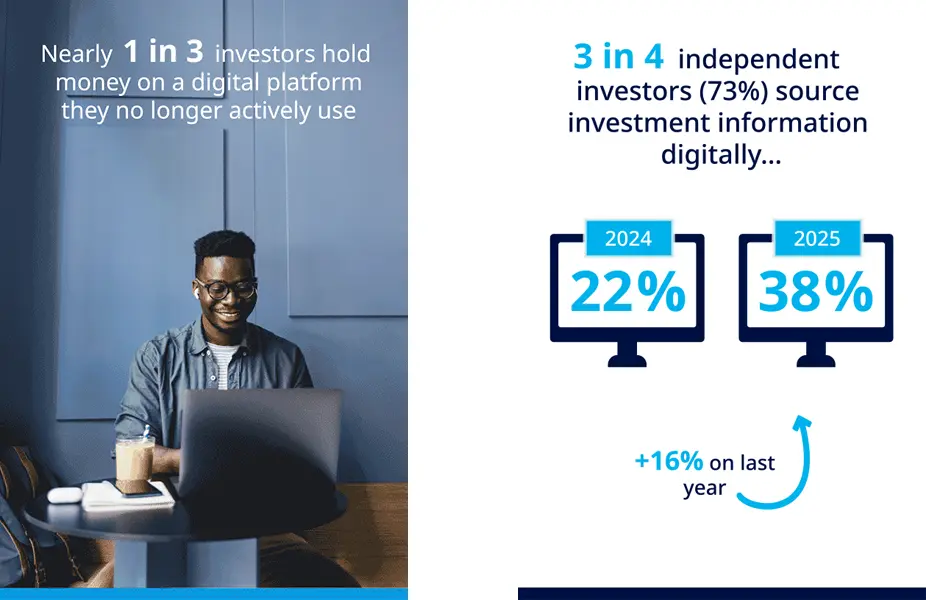 Nearly 1 in 3 investors hold money on a digital platform they no longer actively use

3 in 4 independent investors (73%) source investment information digitally...

2024
22%

2025
38%

+16% on last year